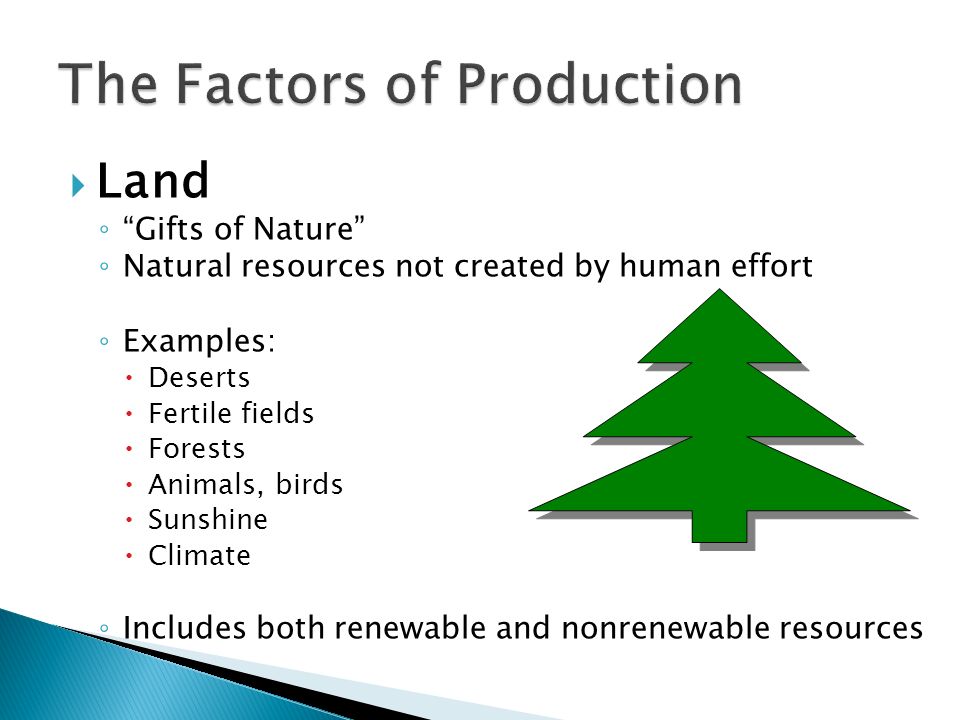 The Factors of Production

Land

“Gifts of Nature”

Natural resources not created by human effort

Examples:

Deserts

Fertile fields

Forests

Animals, birds

Sunshine

Climate

Includes both renewable and nonrenewable resources